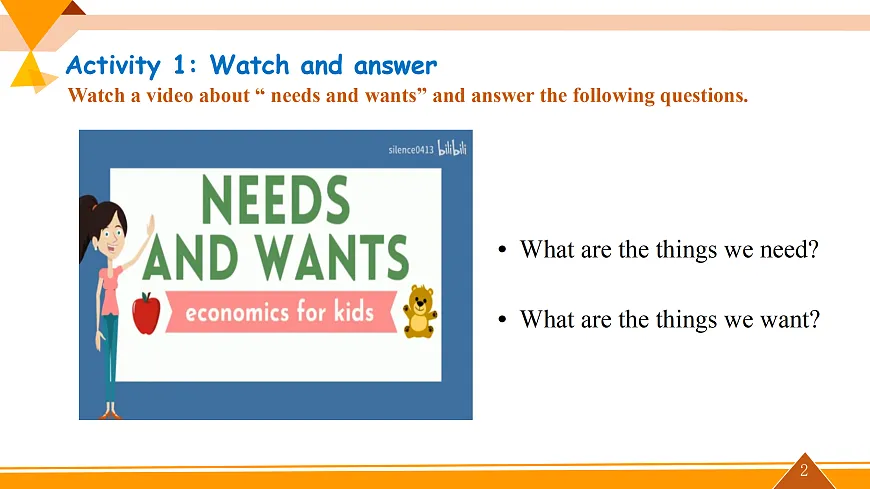 Activity 1: Watch and answer
Watch a video about “ needs and wants” and answer the following questions.

silence0413 bilibili

NEEDS AND WANTS
economics for kids

• What are the things we need?

• What are the things we want?

2